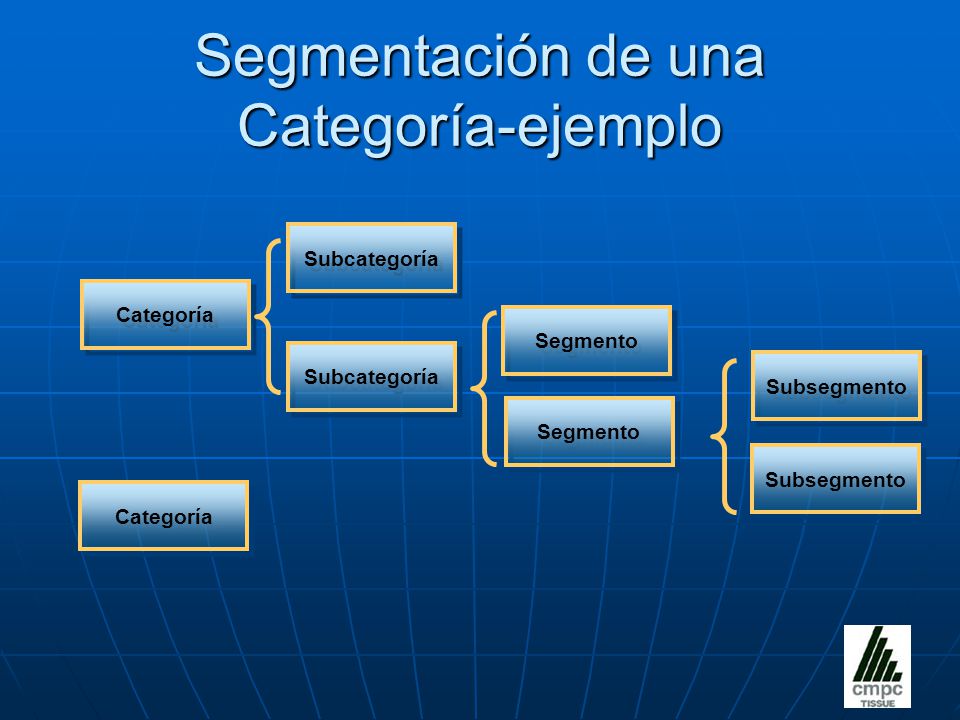 Segmentación de una Categoría-ejemplo

Categoría

Subcategoría

Subcategoría

Segmento

Segmento

Subsegmento

Subsegmento

Categoría

cmpc
TISSUE